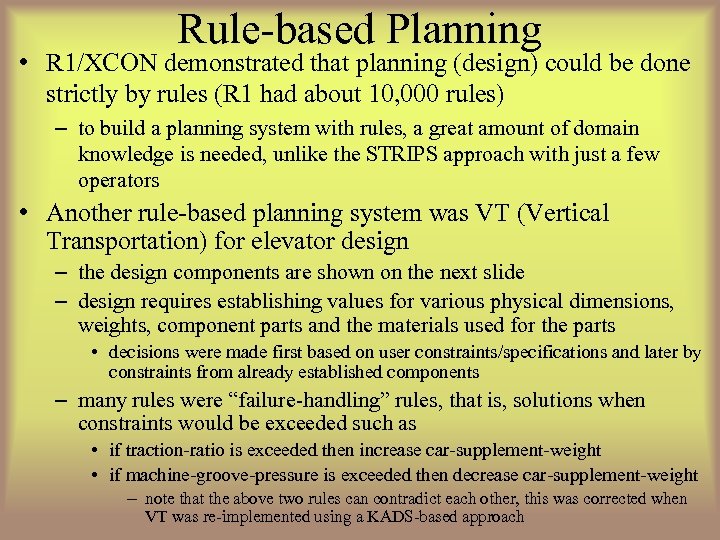 Rule-based Planning

• R1/XCON demonstrated that planning (design) could be done strictly by rules (R1 had about 10,000 rules)
– to build a planning system with rules, a great amount of domain knowledge is needed, unlike the STRIPS approach with just a few operators

• Another rule-based planning system was VT (Vertical Transportation) for elevator design
– the design components are shown on the next slide
– design requires establishing values for various physical dimensions, weights, component parts and the materials used for the parts
• decisions were made first based on user constraints/specifications and later by constraints from already established components
– many rules were "failure-handling" rules, that is, solutions when constraints would be exceeded such as
• if traction-ratio is exceeded then increase car-supplement-weight
• if machine-groove-pressure is exceeded then decrease car-supplement-weight
– note that the above two rules can contradict each other, this was corrected when VT was re-implemented using a KADS-based approach